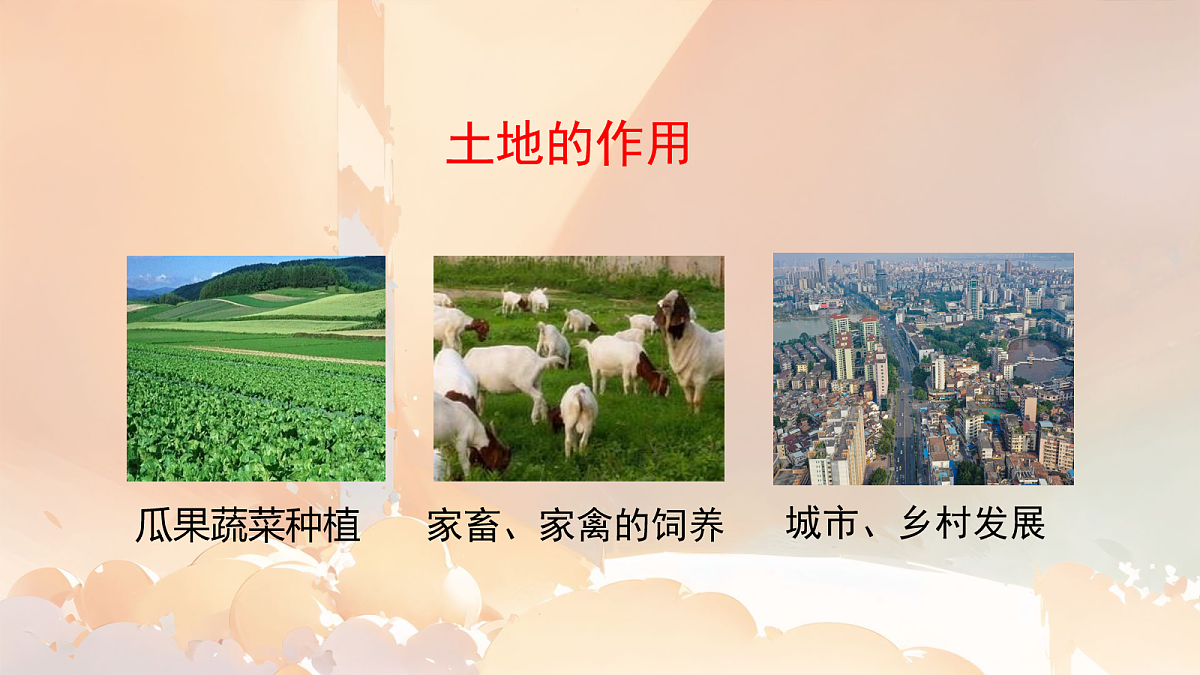 土地的作用

瓜果蔬菜种植

家畜、家禽的饲养

城市、乡村发展